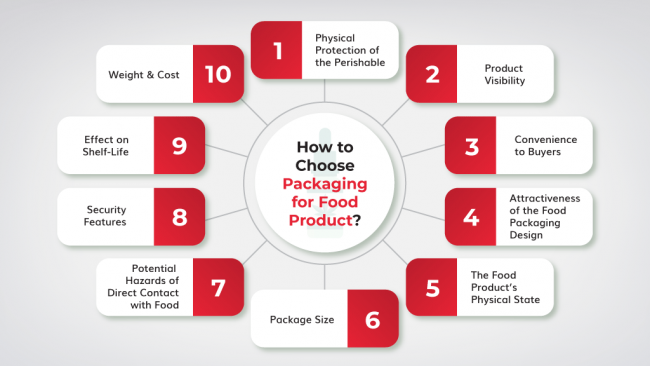 How to Choose Packaging for Food Product?

1 Physical Protection of the Perishable

2 Product Visibility

3 Convenience to Buyers

4 Attractiveness of the Food Packaging Design

5 The Food Product's Physical State

6 Package Size

7 Potential Hazards of Direct Contact with Food

8 Security Features

9 Effect on Shelf-Life

10 Weight & Cost